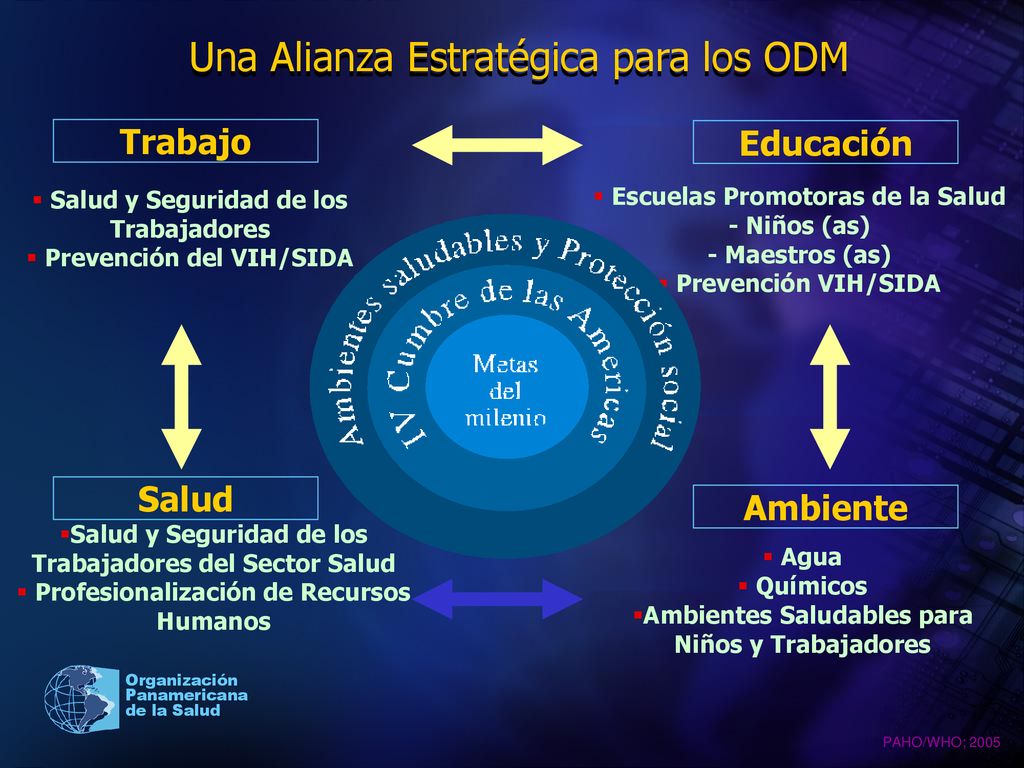 Una Alianza Estratégica para los ODM

Trabajo

▪ Salud y Seguridad de los Trabajadores
▪ Prevención del VIH/SIDA

Educación

▪ Escuelas Promotoras de la Salud
- Niños (as)
- Maestros (as)
▪ Prevención VIH/SIDA

Ambientes saludables y Protección social

IV Cumbre de las Americas

Metas del milenio

Salud

▪Salud y Seguridad de los Trabajadores del Sector Salud
▪ Profesionalización de Recursos Humanos

Ambiente

▪ Agua
▪ Químicos
▪Ambientes Saludables para Niños y Trabajadores

Organización Panamericana de la Salud

PAHO/WHO; 2005